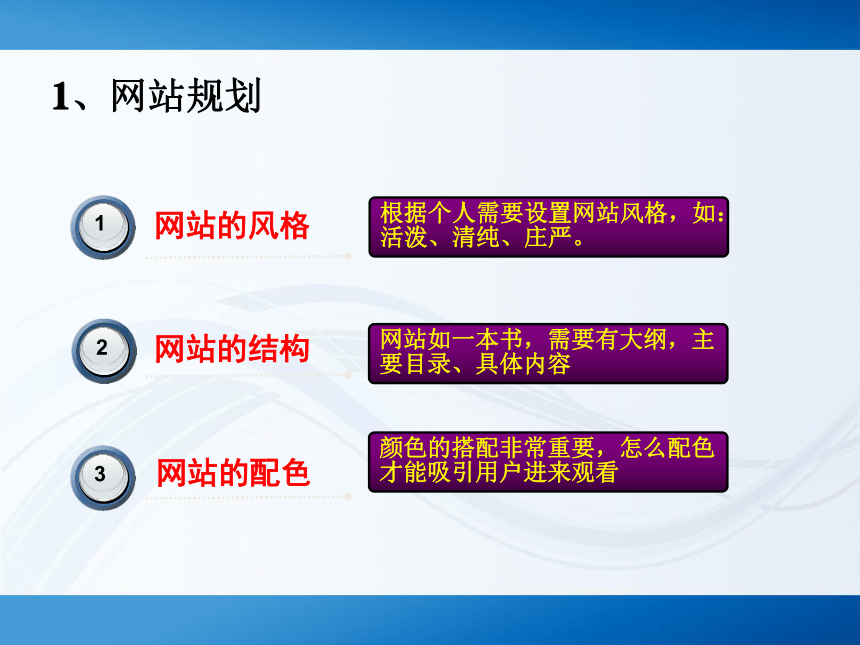 1、网站规划

1
网站的风格

根据个人需要设置网站风格，如：活泼、清纯、庄严。

2
网站的结构

网站如一本书，需要有大纲，主要目录、具体内容

3
网站的配色

颜色的搭配非常重要，怎么配色才能吸引用户进来观看